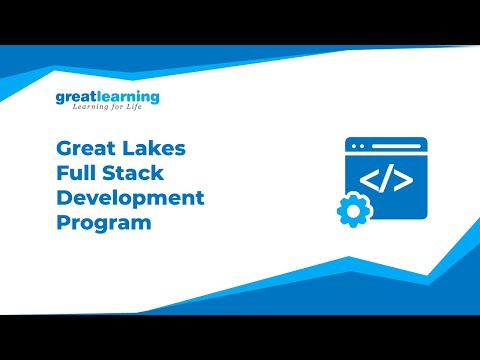 greatlearning
Learning for Life

Great Lakes Full Stack Development Program

</>